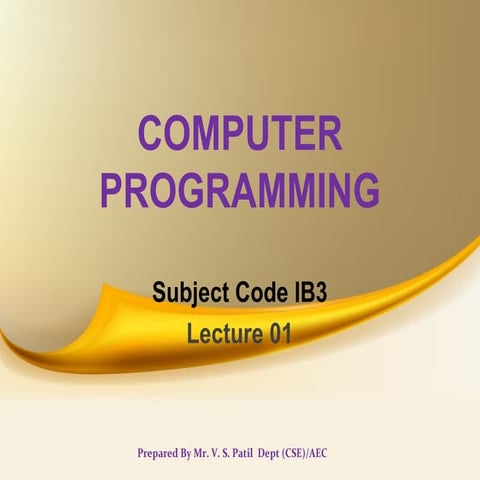 COMPUTER PROGRAMMING

Subject Code IB3

Lecture 01

Prepared By Mr. V. S. Patil Dept (CSE)/AEC